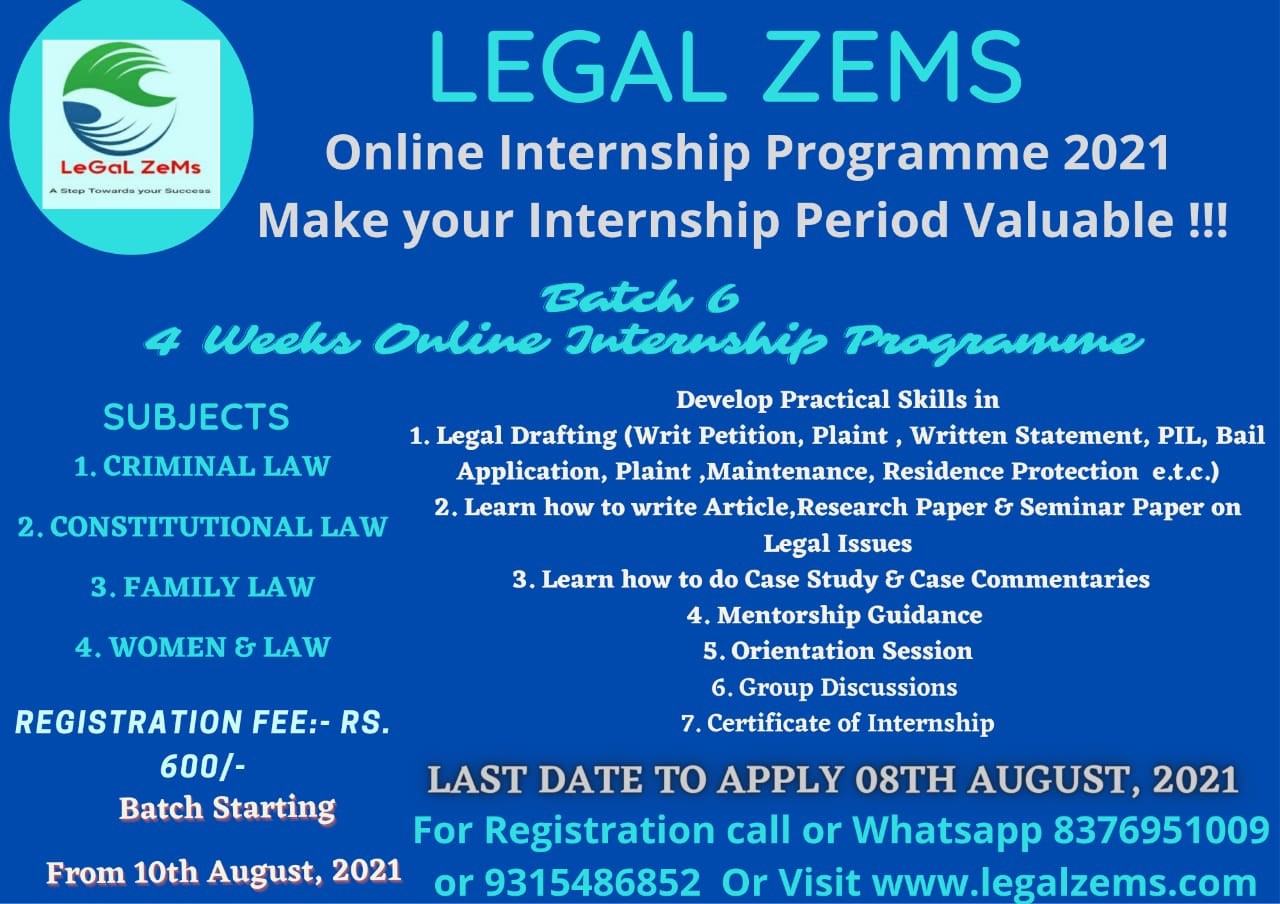 LeGaL ZeMs
A Step Towards your Success

LEGAL ZEMS
Online Internship Programme 2021
Make your Internship Period Valuable !!!

Batch 6
4 Weeks Online Internship Programme

SUBJECTS
1. CRIMINAL LAW
2. CONSTITUTIONAL LAW
3. FAMILY LAW
4. WOMEN & LAW

REGISTRATION FEE:- RS. 600/-
Batch Starting
From 10th August, 2021

Develop Practical Skills in
1. Legal Drafting (Writ Petition, Plaint , Written Statement, PIL, Bail Application, Plaint ,Maintenance, Residence Protection e.t.c.)
2. Learn how to write Article,Research Paper & Seminar Paper on Legal Issues
3. Learn how to do Case Study & Case Commentaries
4. Mentorship Guidance
5. Orientation Session
6. Group Discussions
7. Certificate of Internship

LAST DATE TO APPLY 08TH AUGUST, 2021
For Registration call or Whatsapp 8376951009 or 9315486852 Or Visit www.legalzems.com